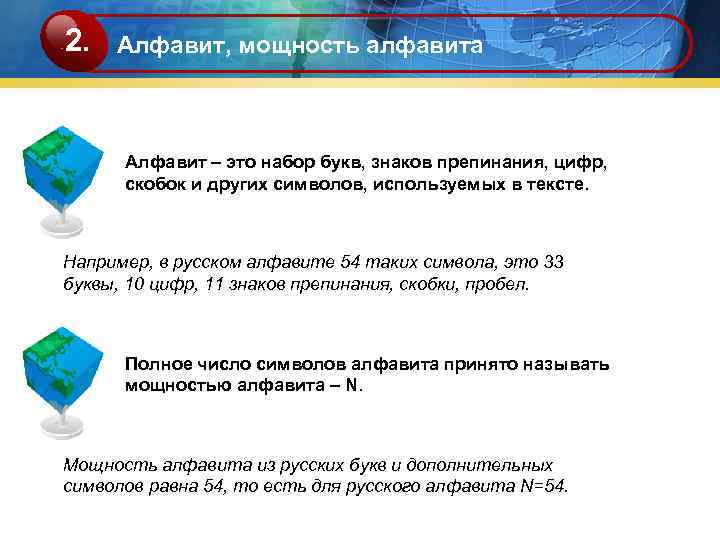 2. Алфавит, мощность алфавита

Алфавит – это набор букв, знаков препинания, цифр, скобок и других символов, используемых в тексте.

Например, в русском алфавите 54 таких символа, это 33 буквы, 10 цифр, 11 знаков препинания, скобки, пробел.

Полное число символов алфавита принято называть мощностью алфавита – N.

Мощность алфавита из русских букв и дополнительных символов равна 54, то есть для русского алфавита N=54.